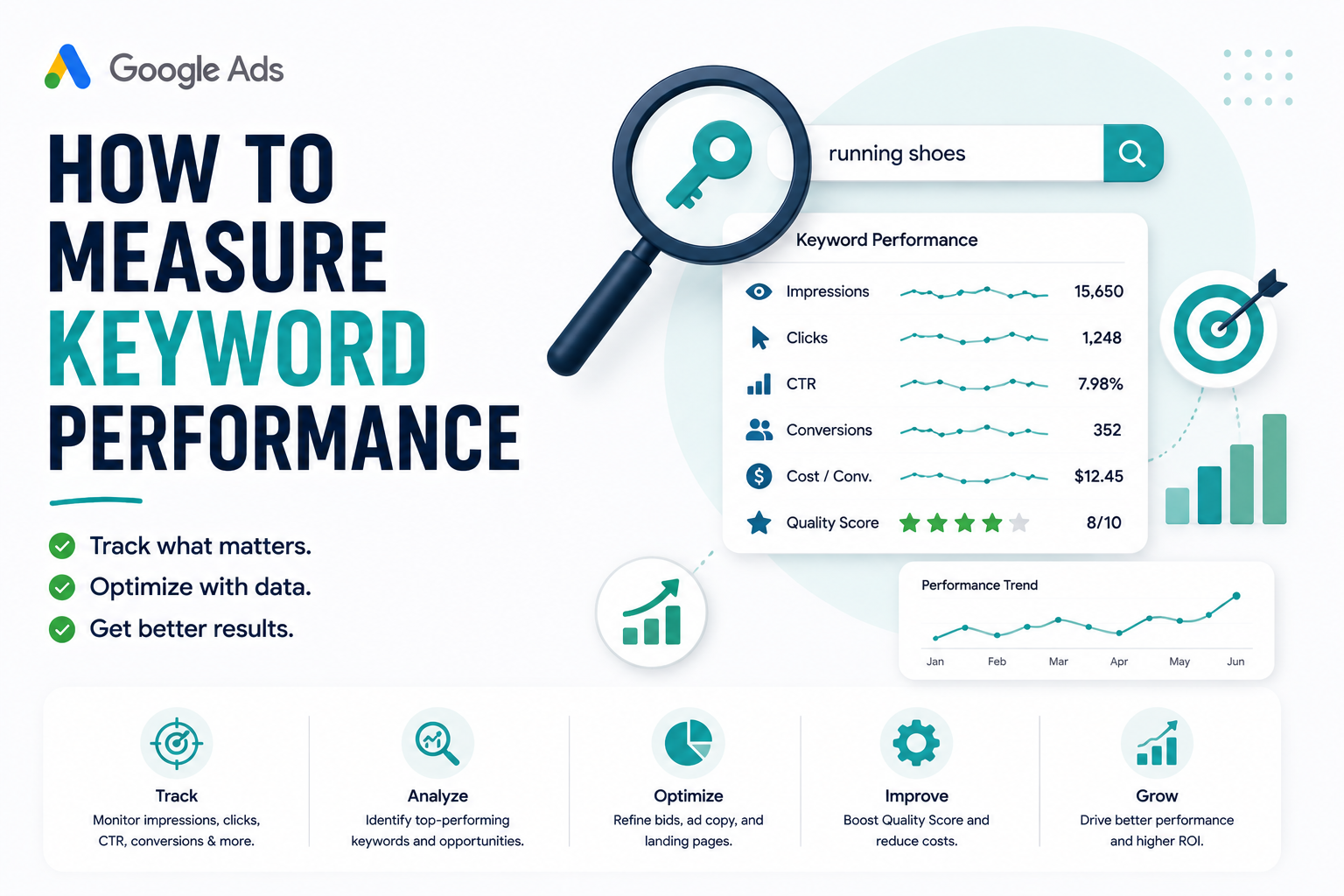 Google Ads

HOW TO MEASURE KEYWORD PERFORMANCE

Track what matters.
Optimize with data.
Get better results.

running shoes

Keyword Performance

Impressions 15,650
Clicks 1,248
CTR 7.98%
Conversions 352
Cost / Conv. $12.45
Quality Score 8/10

Performance Trend

Jan Feb Mar Apr May Jun

Track
Monitor impressions, clicks, CTR, conversions & more.

Analyze
Identify top-performing keywords and opportunities.

Optimize
Refine bids, ad copy, and landing pages.

Improve
Boost Quality Score and reduce costs.

Grow
Drive better performance and higher ROI.